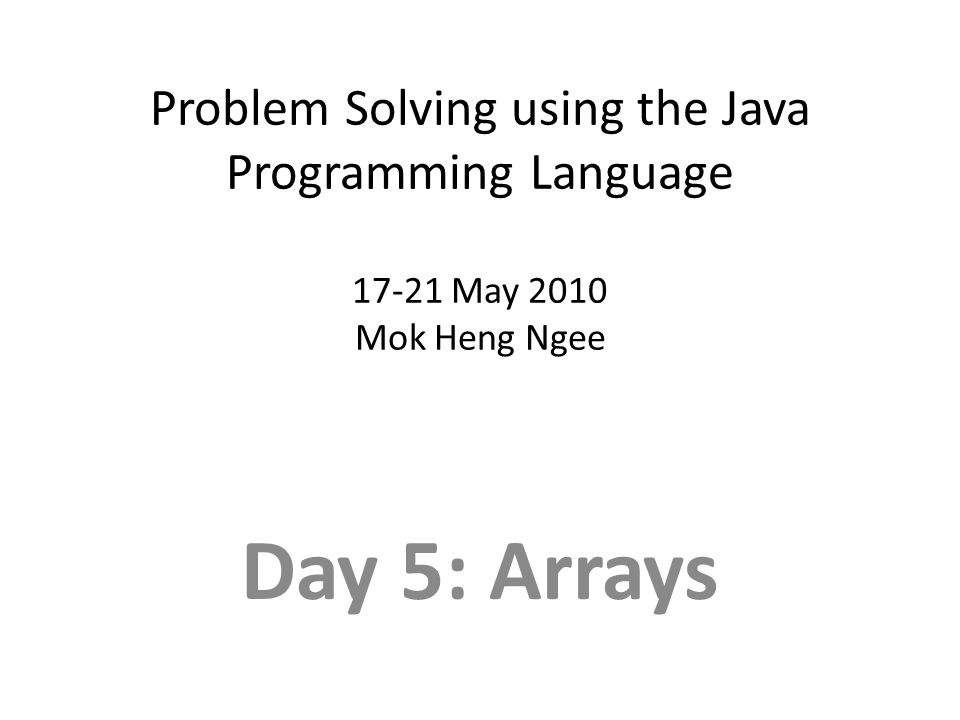 Problem Solving using the Java Programming Language

17-21 May 2010
Mok Heng Ngee

Day 5: Arrays